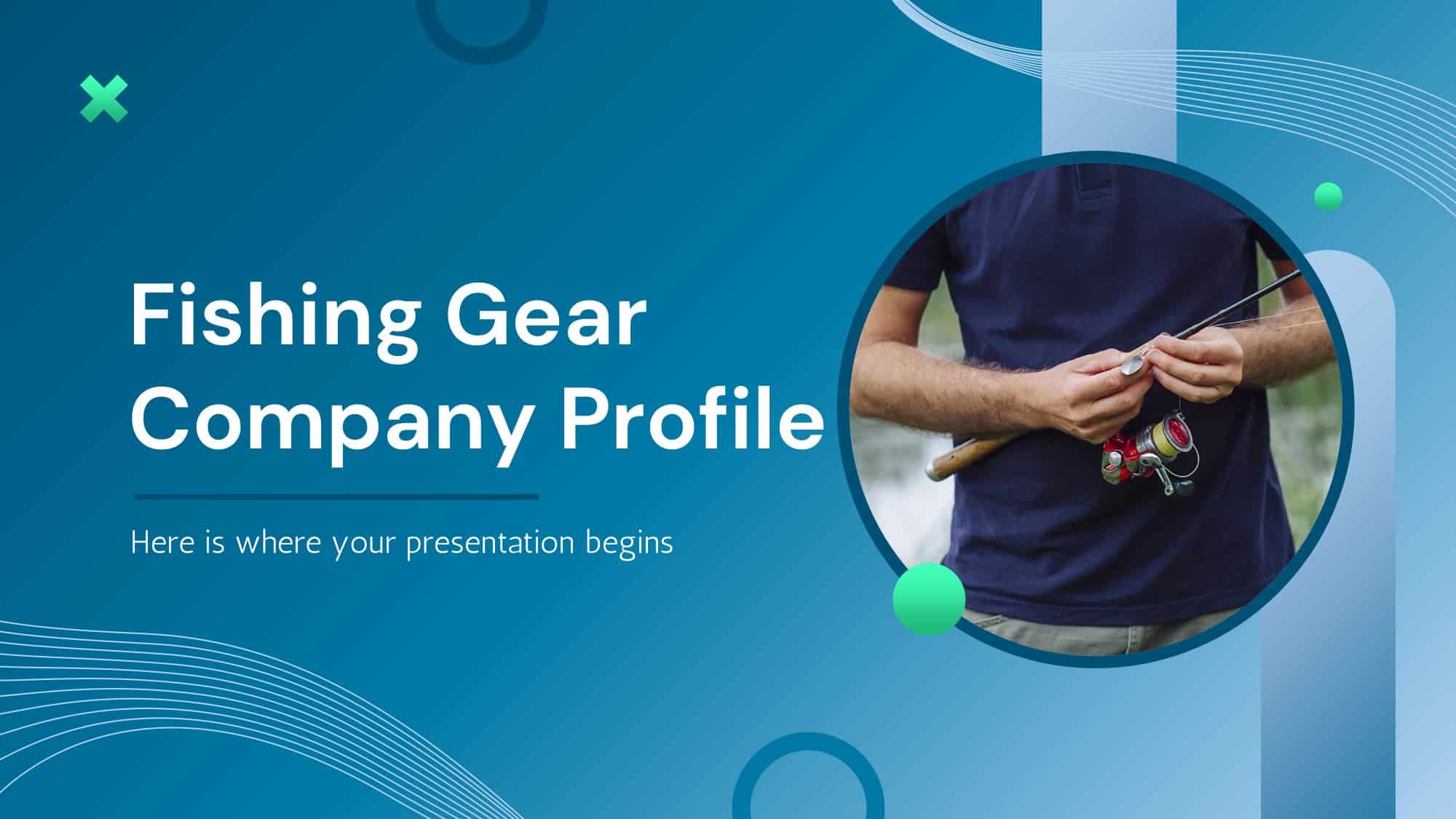 Fishing Gear Company Profile

Here is where your presentation begins